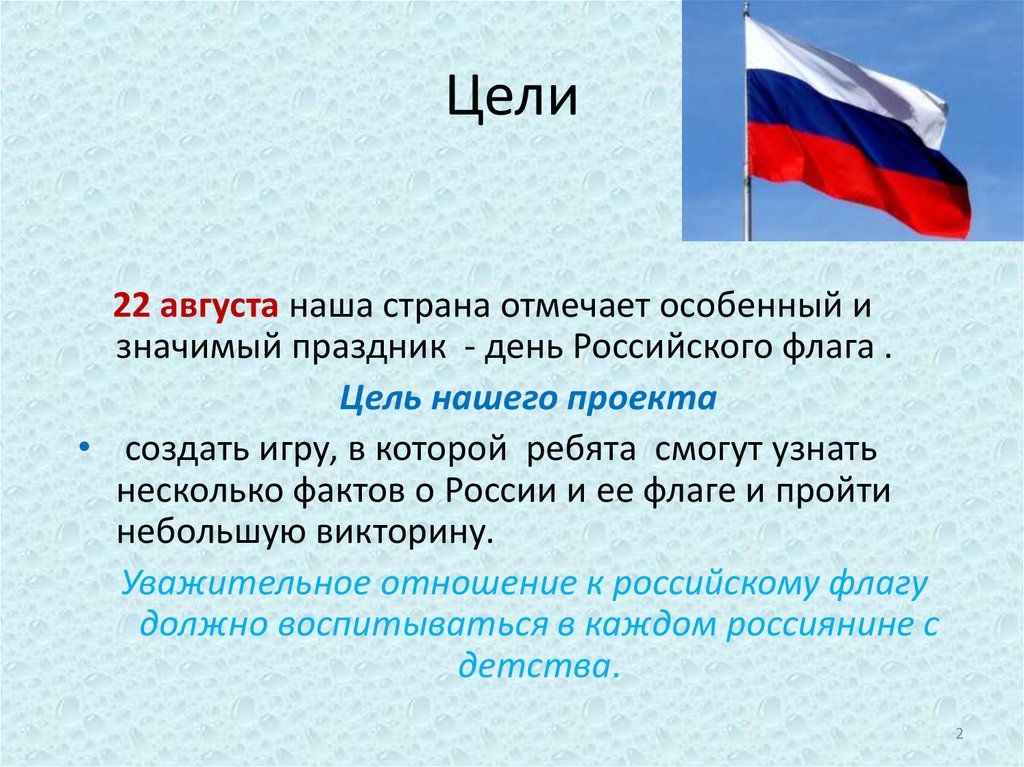 Цели

22 августа наша страна отмечает особенный и значимый праздник - день Российского флага .

Цель нашего проекта

• создать игру, в которой ребята смогут узнать несколько фактов о России и ее флаге и пройти небольшую викторину.

Уважительное отношение к российскому флагу должно воспитываться в каждом россиянине с детства.

2